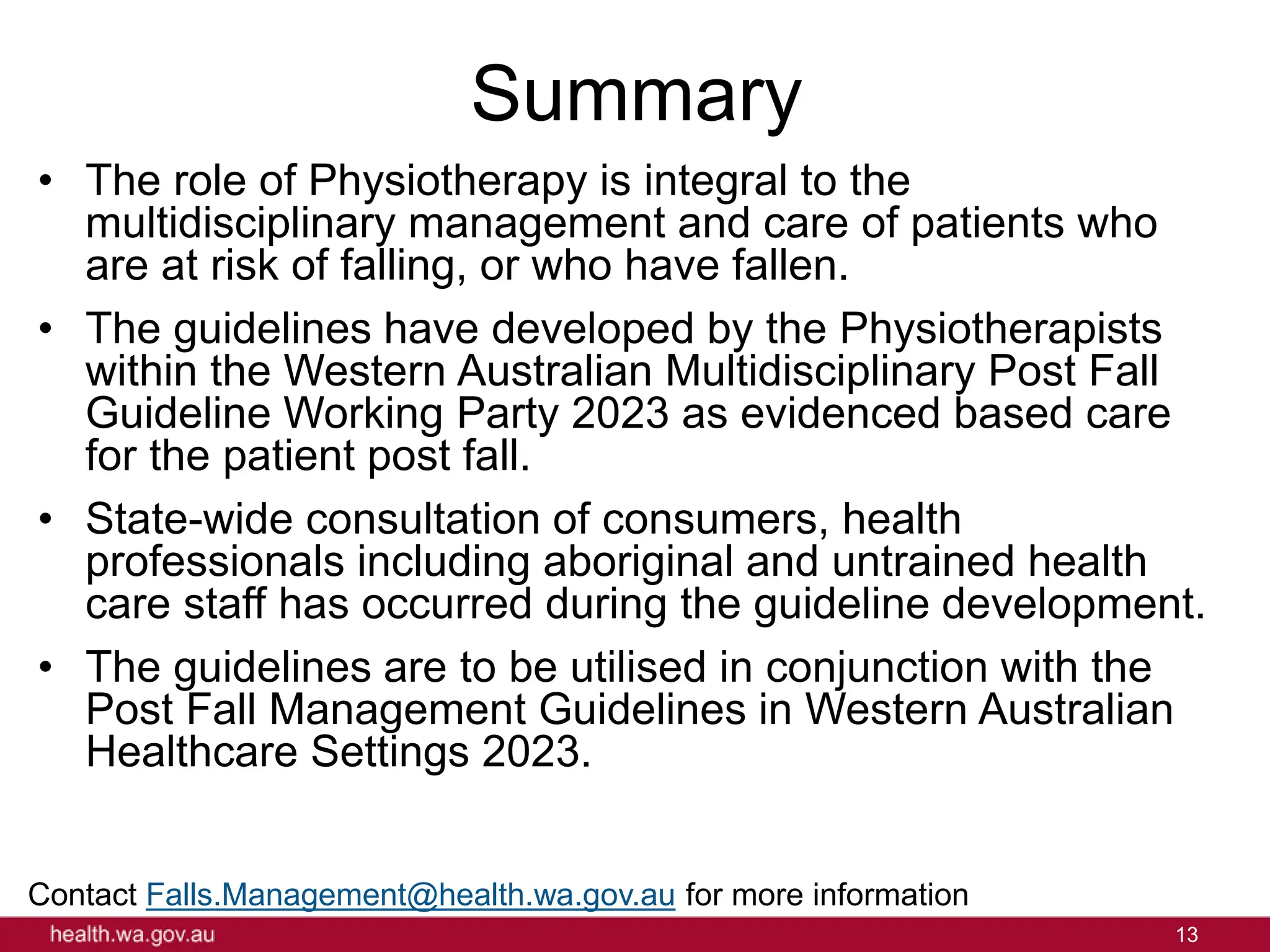 Summary

• The role of Physiotherapy is integral to the multidisciplinary management and care of patients who are at risk of falling, or who have fallen.

• The guidelines have developed by the Physiotherapists within the Western Australian Multidisciplinary Post Fall Guideline Working Party 2023 as evidenced based care for the patient post fall.

• State-wide consultation of consumers, health professionals including aboriginal and untrained health care staff has occurred during the guideline development.

• The guidelines are to be utilised in conjunction with the Post Fall Management Guidelines in Western Australian Healthcare Settings 2023.

Contact Falls.Management@health.wa.gov.au for more information

health.wa.gov.au

13